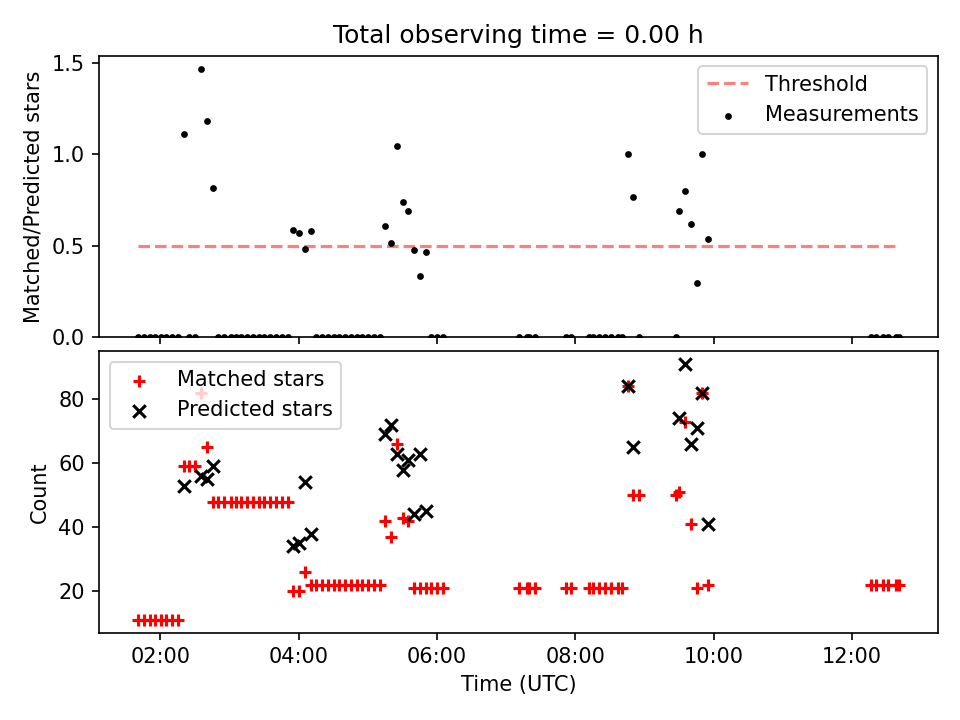 Total observing time = 0.00 h

Matched/Predicted stars

1.5
1.0
0.5
0.0

Threshold
Measurements

Count

80
60
40
20

Matched stars
Predicted stars

02:00
04:00
06:00
08:00
10:00
12:00

Time (UTC)